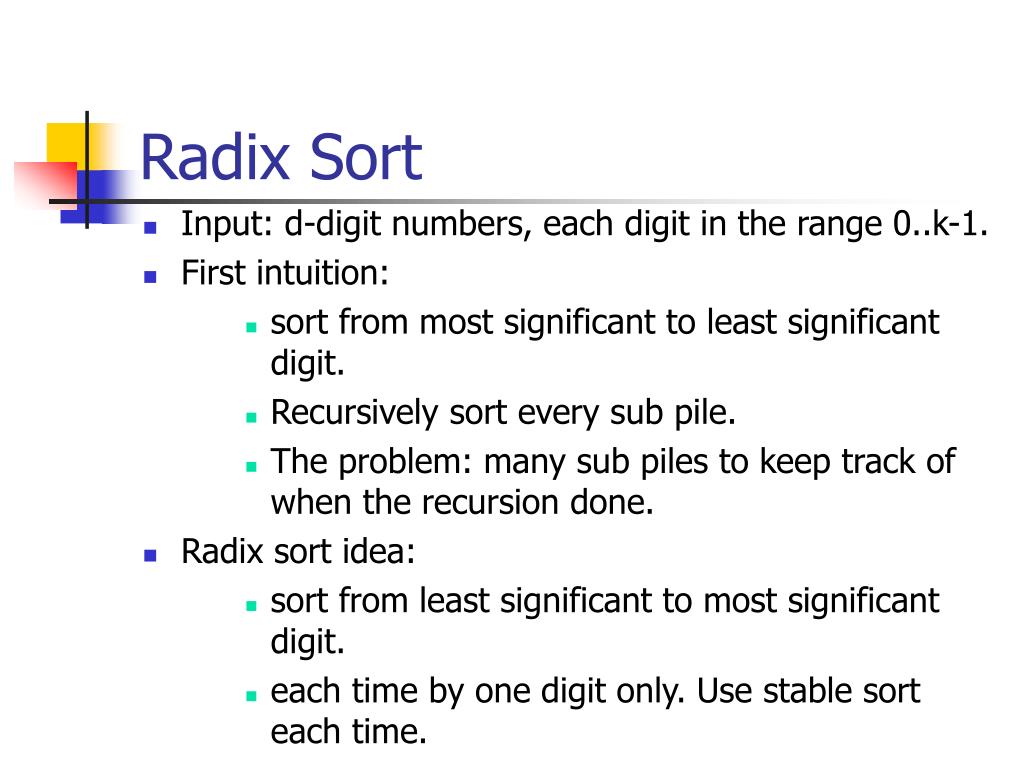 Radix Sort

- Input: d-digit numbers, each digit in the range 0..k-1.
- First intuition:
  - sort from most significant to least significant digit.
  - Recursively sort every sub pile.
  - The problem: many sub piles to keep track of when the recursion done.
- Radix sort idea:
  - sort from least significant to most significant digit.
  - each time by one digit only. Use stable sort each time.